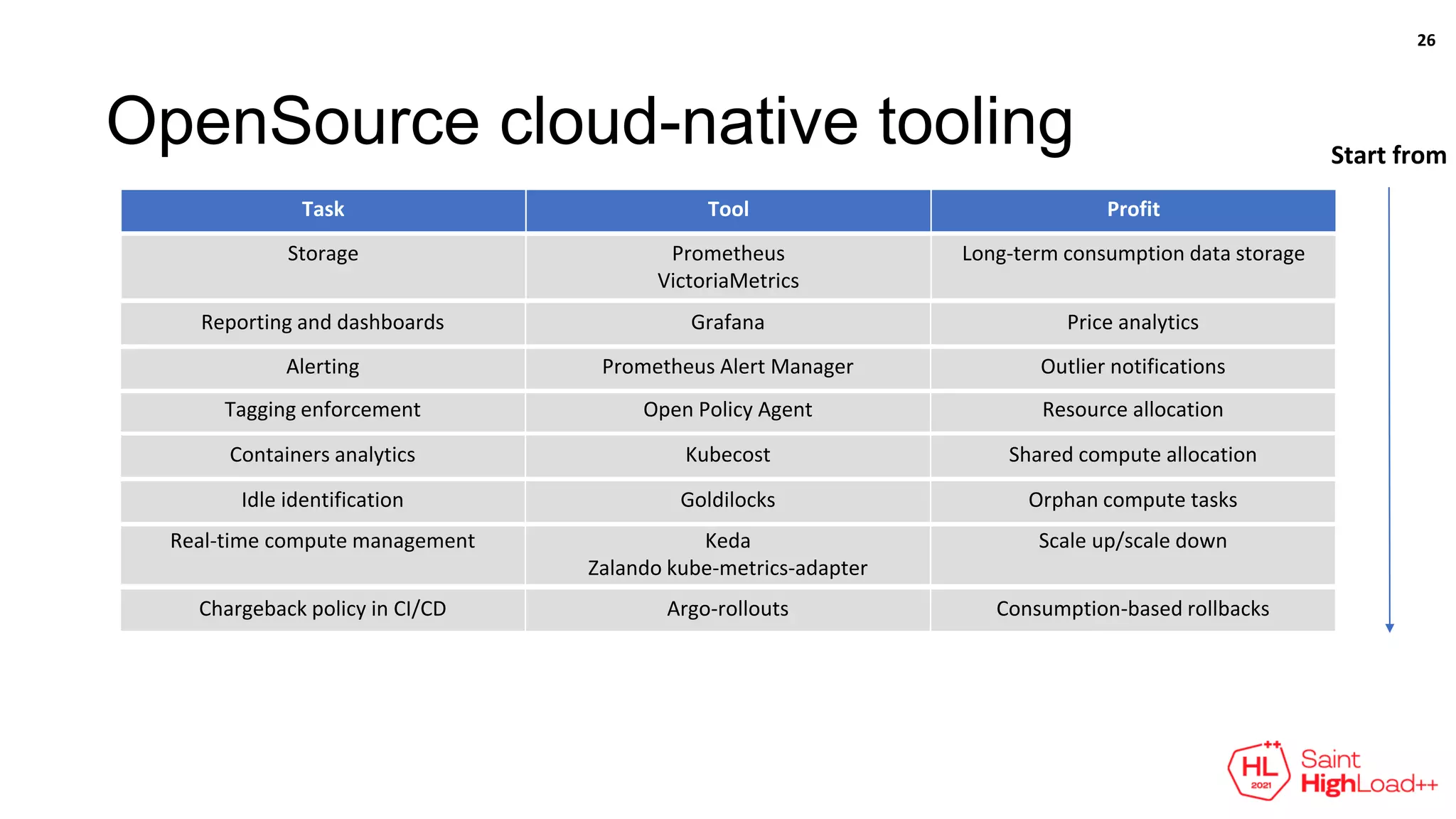 26

OpenSource cloud-native tooling

Start from

| Task | Tool | Profit |
|---|---|---|
| Storage | Prometheus VictoriaMetrics | Long-term consumption data storage |
| Reporting and dashboards | Grafana | Price analytics |
| Alerting | Prometheus Alert Manager | Outlier notifications |
| Tagging enforcement | Open Policy Agent | Resource allocation |
| Containers analytics | Kubecost | Shared compute allocation |
| Idle identification | Goldilocks | Orphan compute tasks |
| Real-time compute management | Keda Zalando kube-metrics-adapter | Scale up/scale down |
| Chargeback policy in CI/CD | Argo-rollouts | Consumption-based rollbacks |

++ HL 2021 Saint HighLoad++